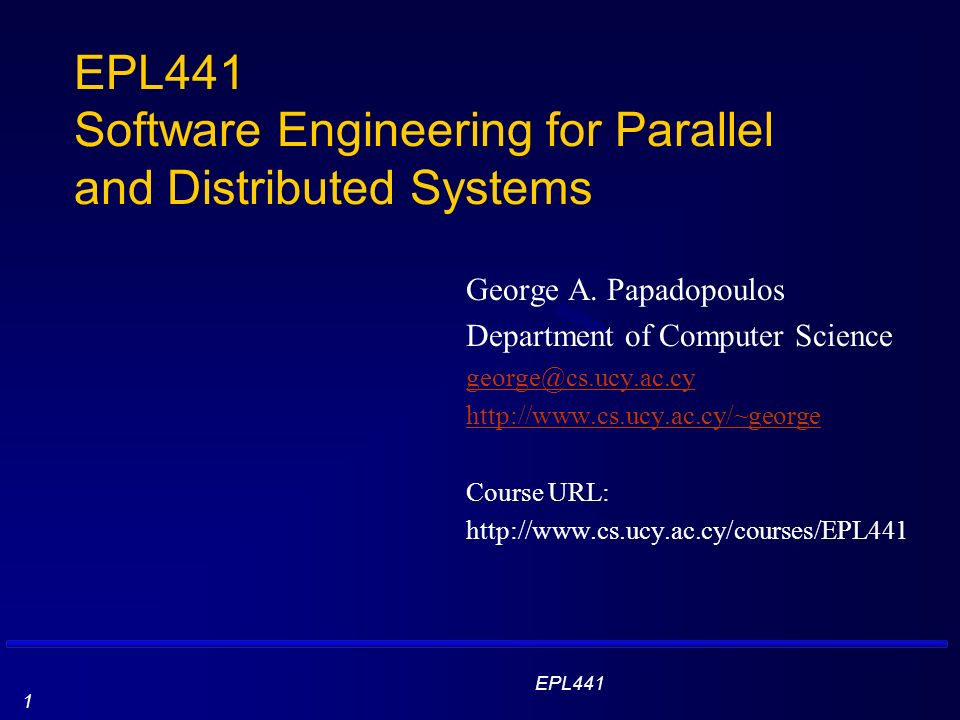 EPL441
Software Engineering for Parallel and Distributed Systems

George A. Papadopoulos
Department of Computer Science
george@cs.ucy.ac.cy
http://www.cs.ucy.ac.cy/~george

Course URL:
http://www.cs.ucy.ac.cy/courses/EPL441

EPL441

1